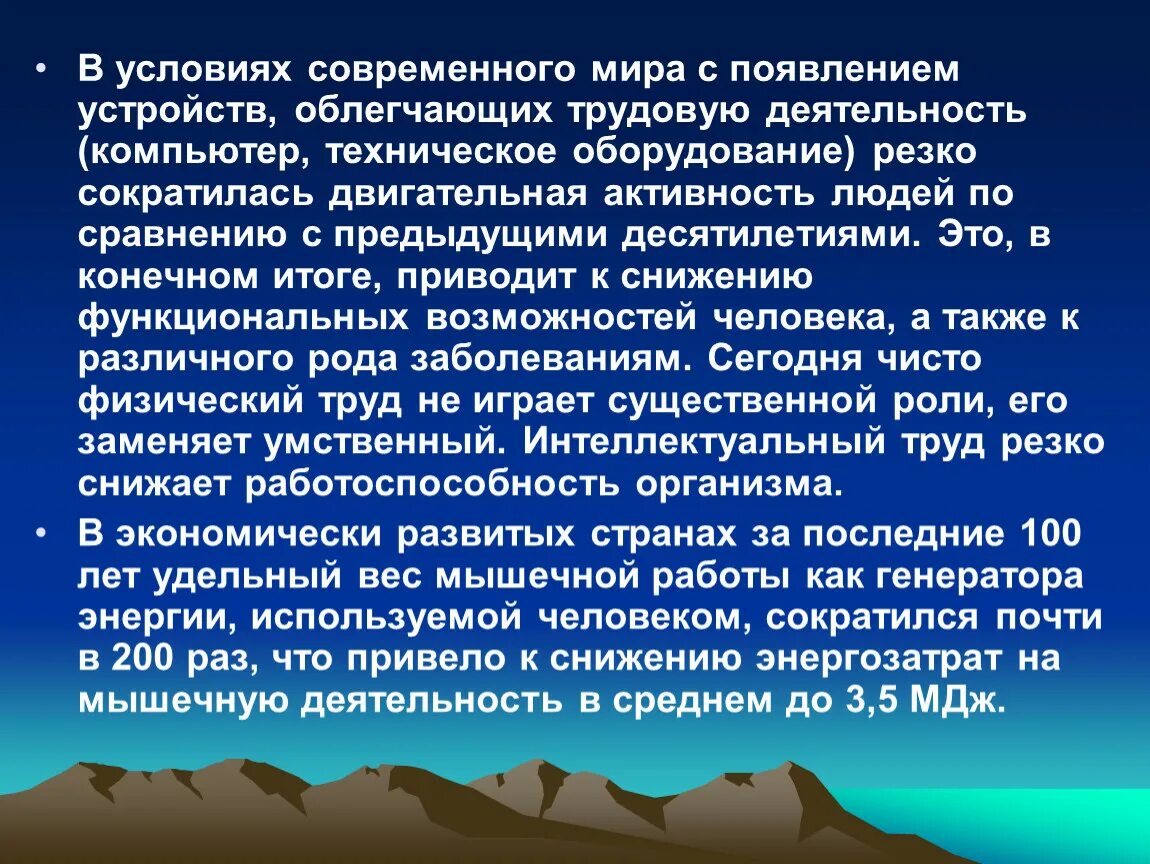 • В условиях современного мира с появлением устройств, облегчающих трудовую деятельность (компьютер, техническое оборудование) резко сократилась двигательная активность людей по сравнению с предыдущими десятилетиями. Это, в конечном итоге, приводит к снижению функциональных возможностей человека, а также к различного рода заболеваниям. Сегодня чисто физический труд не играет существенной роли, его заменяет умственный. Интеллектуальный труд резко снижает работоспособность организма.

• В экономически развитых странах за последние 100 лет удельный вес мышечной работы как генератора энергии, используемой человеком, сократился почти в 200 раз, что привело к снижению энергозатрат на мышечную деятельность в среднем до 3,5 МДж.